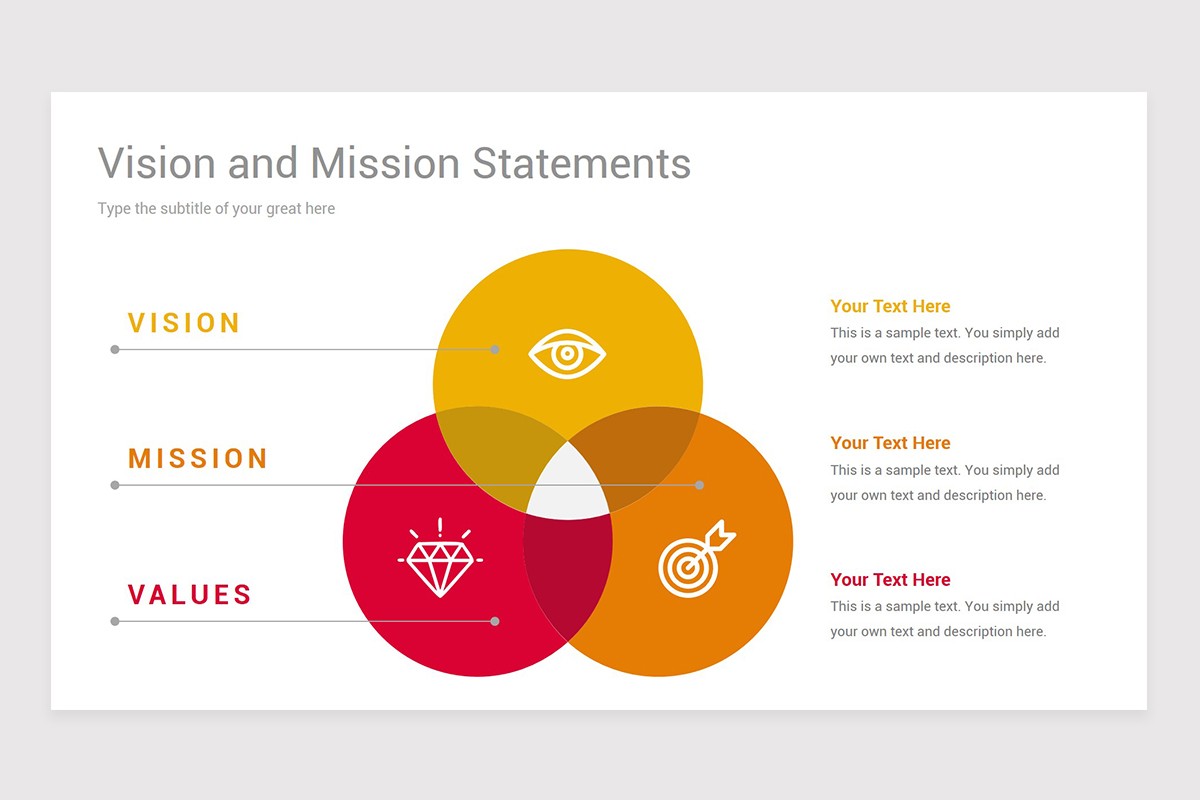 Vision and Mission Statements

Type the subtitle of your great here

VISION

MISSION

VALUES

Your Text Here

This is a sample text. You simply add your own text and description here.

Your Text Here

This is a sample text. You simply add your own text and description here.

Your Text Here

This is a sample text. You simply add your own text and description here.